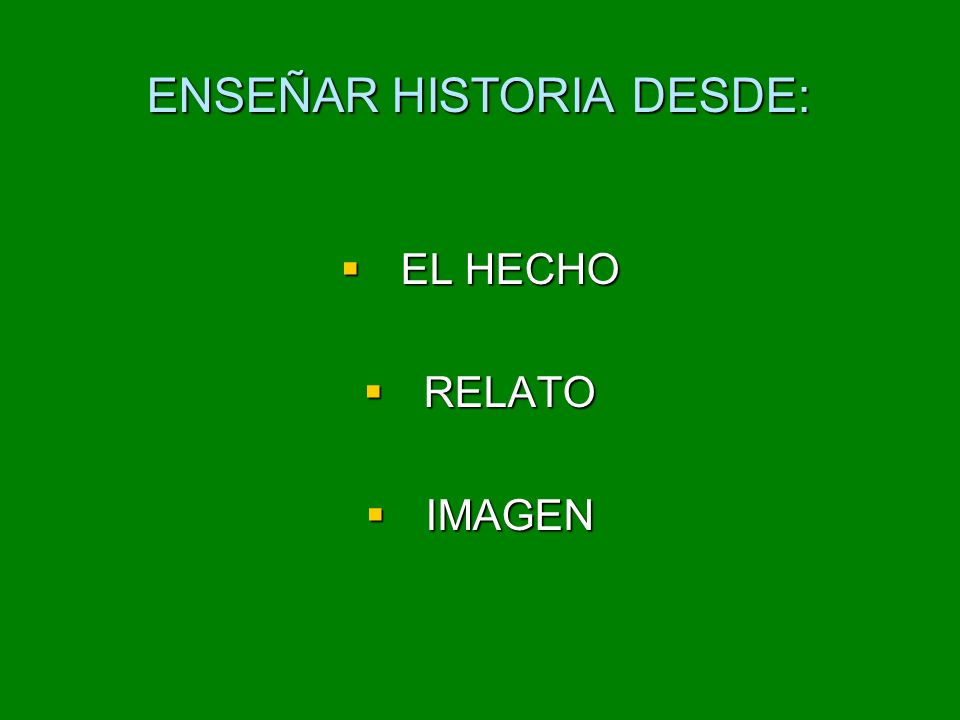 ENSEÑAR HISTORIA DESDE:

- EL HECHO
- RELATO
- IMAGEN